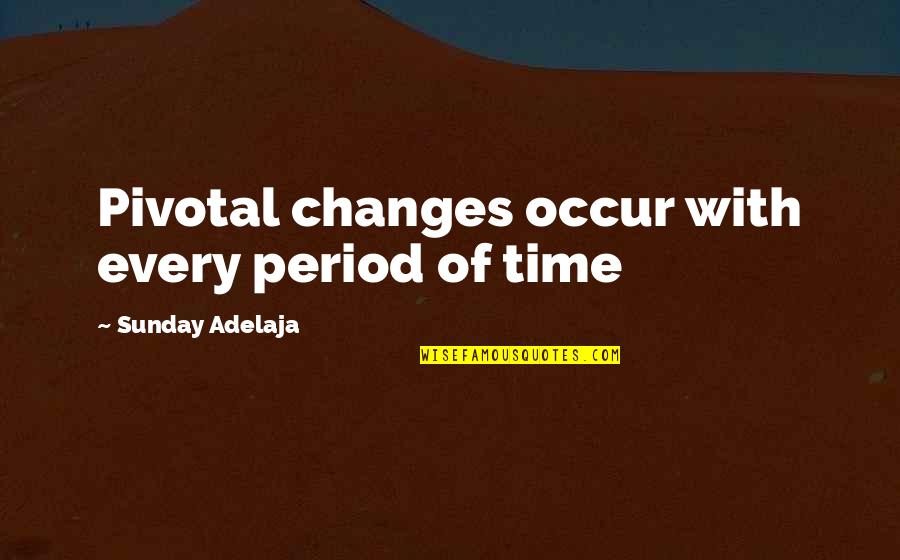 Pivotal changes occur with every period of time

~ Sunday Adelaja

WISEFAMOUSQUOTES.COM